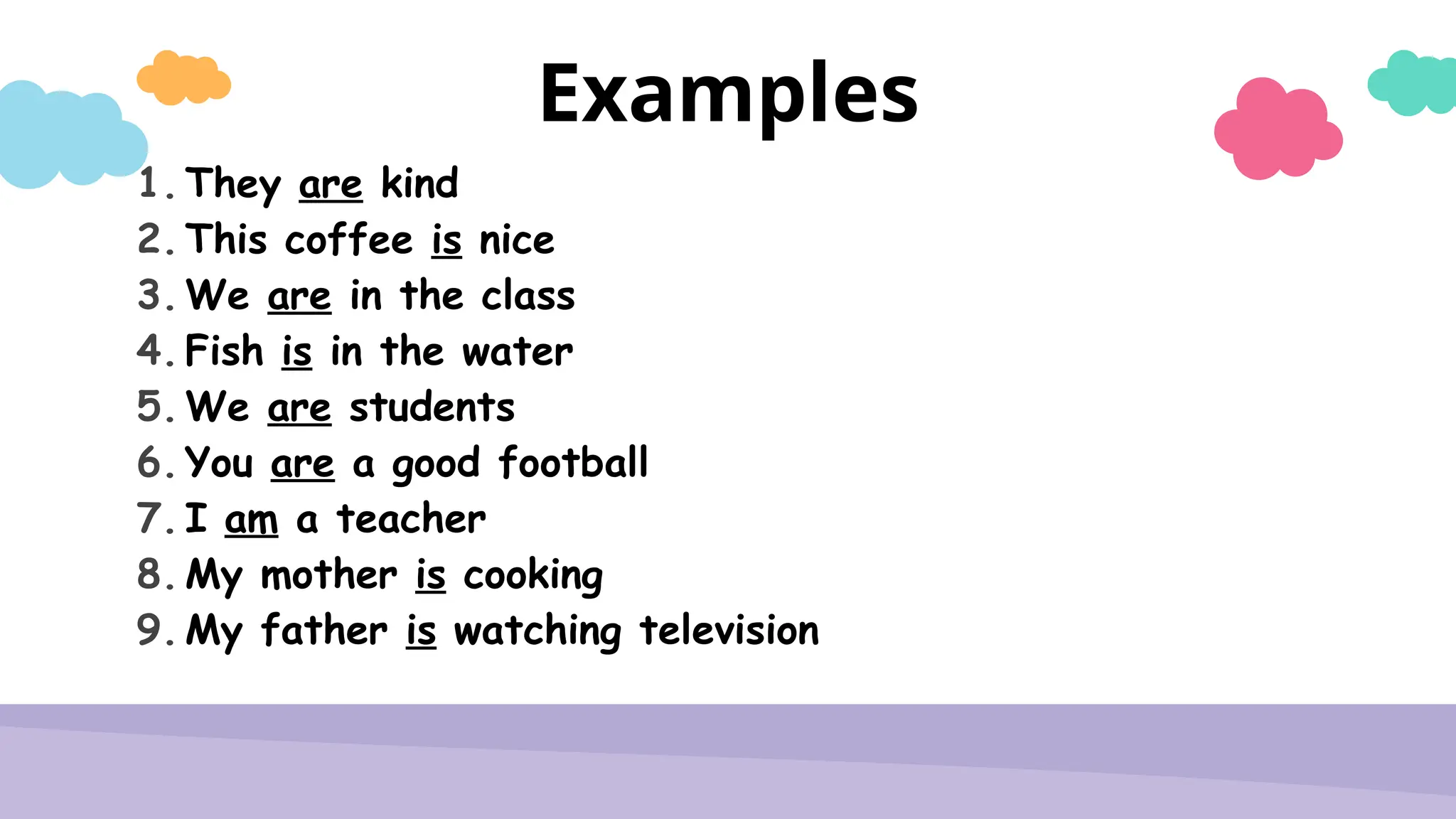 Examples

1. They are kind
2. This coffee is nice
3. We are in the class
4. Fish is in the water
5. We are students
6. You are a good football
7. I am a teacher
8. My mother is cooking
9. My father is watching television